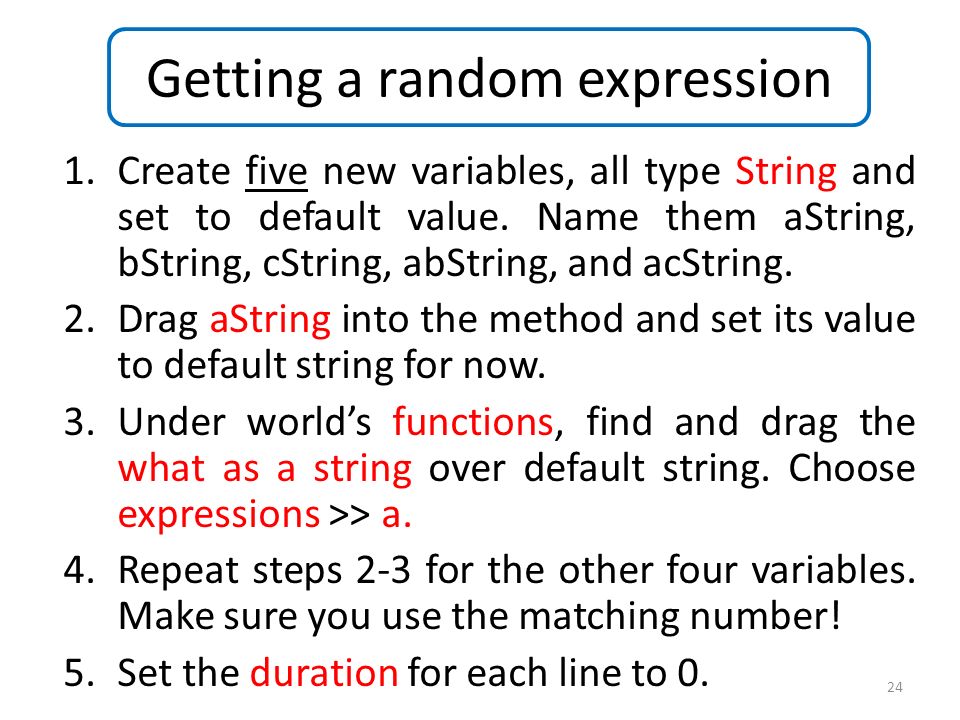 Getting a random expression

1. Create five new variables, all type String and set to default value. Name them aString, bString, cString, abString, and acString.
2. Drag aString into the method and set its value to default string for now.
3. Under world's functions, find and drag the what as a string over default string. Choose expressions >> a.
4. Repeat steps 2-3 for the other four variables. Make sure you use the matching number!
5. Set the duration for each line to 0.

24